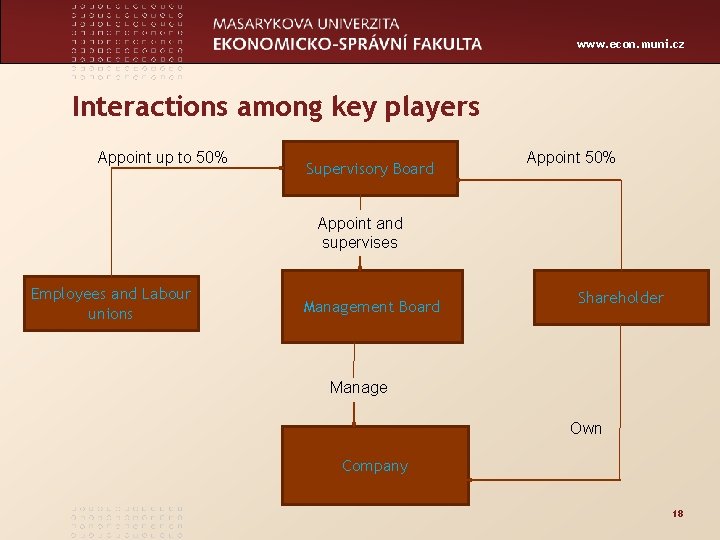 MASARYKOVA UNIVERZITA
EKONOMICKO-SPRÁVNÍ FAKULTA

www.econ.muni.cz

Interactions among key players

Appoint up to 50%

Supervisory Board

Appoint 50%

Appoint and supervises

Employees and Labour unions

Management Board

Shareholder

Manage

Own

Company

18